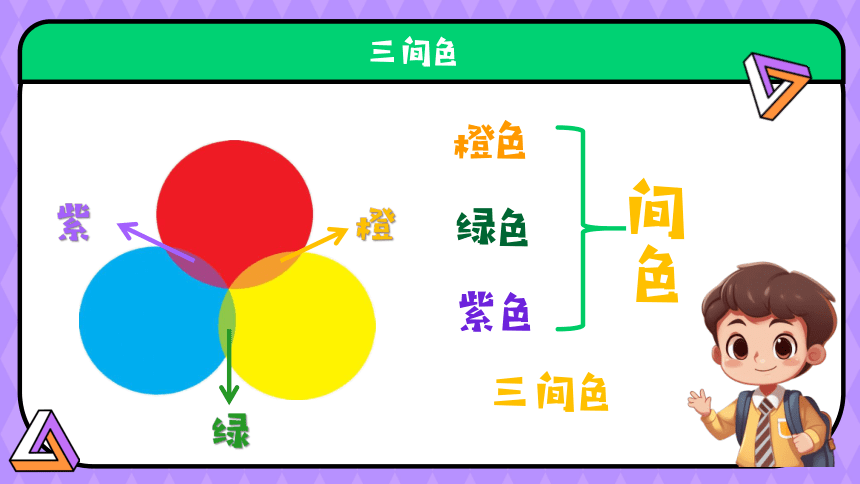 三间色

紫

橙

绿

橙色

绿色

紫色

间色

三间色